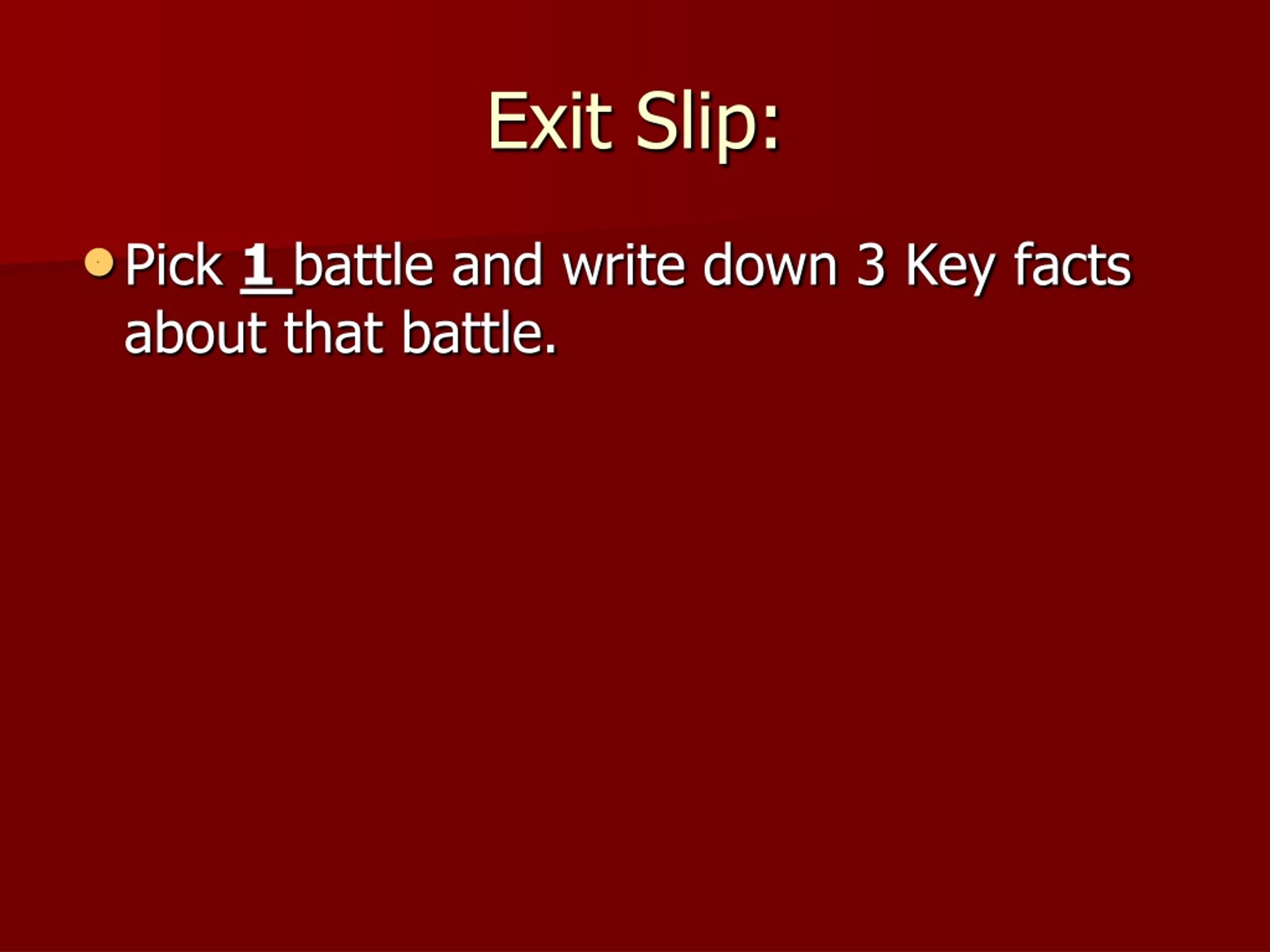 Exit Slip:

Pick 1 battle and write down 3 Key facts about that battle.